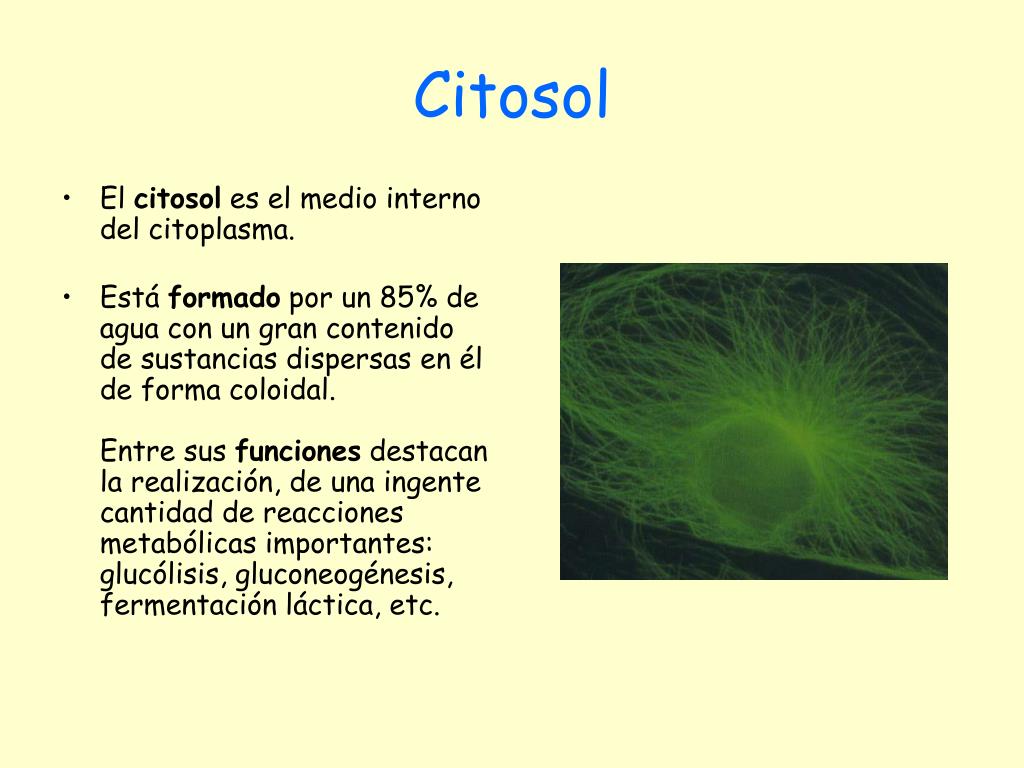 Citosol

• El citosol es el medio interno del citoplasma.

• Está formado por un 85% de agua con un gran contenido de sustancias dispersas en él de forma coloidal.

Entre sus funciones destacan la realización, de una ingente cantidad de reacciones metabólicas importantes: glucólisis, gluconeogénesis, fermentación láctica, etc.